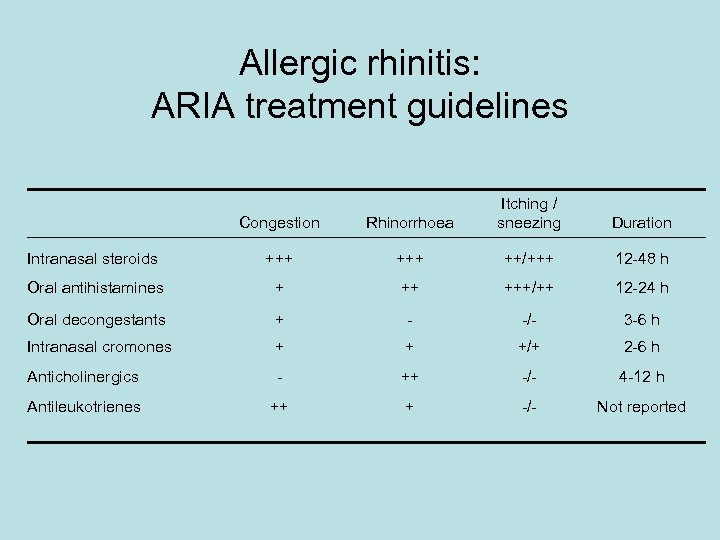 Allergic rhinitis:
ARIA treatment guidelines

| | Congestion | Rhinorrhoea | Itching / sneezing | Duration |
|---|---|---|---|---|
| Intranasal steroids | +++ | +++ | ++/+++ | 12-48 h |
| Oral antihistamines | + | ++ | +++/++ | 12-24 h |
| Oral decongestants | + | - | -/- | 3-6 h |
| Intranasal cromones | + | + | +/+ | 2-6 h |
| Anticholinergics | - | ++ | -/- | 4-12 h |
| Antileukotrienes | ++ | + | -/- | Not reported |